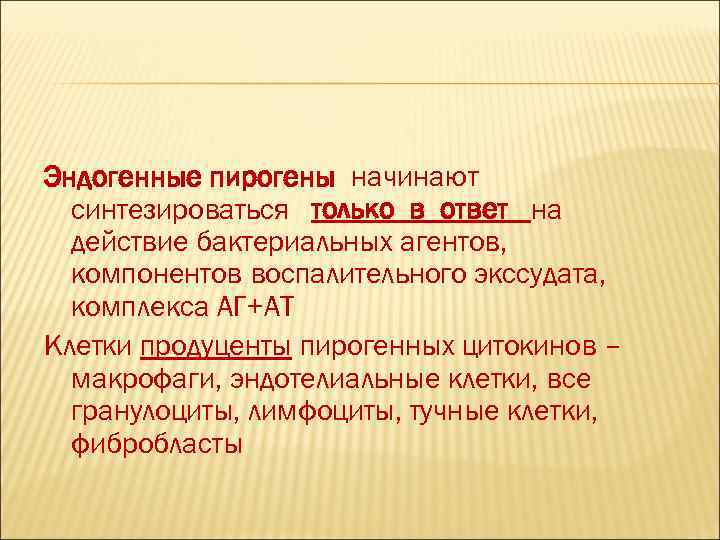 Эндогенные пирогены начинают синтезироваться только в ответ на действие бактериальных агентов, компонентов воспалительного экссудата, комплекса АГ+АТ

Клетки продуценты пирогенных цитокинов – макрофаги, эндотелиальные клетки, все гранулоциты, лимфоциты, тучные клетки, фибробласты